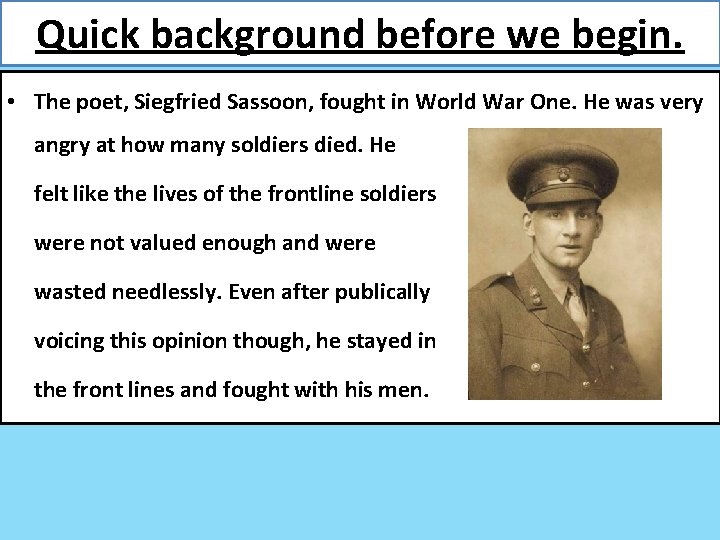 Quick background before we begin.

• The poet, Siegfried Sassoon, fought in World War One. He was very angry at how many soldiers died. He felt like the lives of the frontline soldiers were not valued enough and were wasted needlessly. Even after publically voicing this opinion though, he stayed in the front lines and fought with his men.